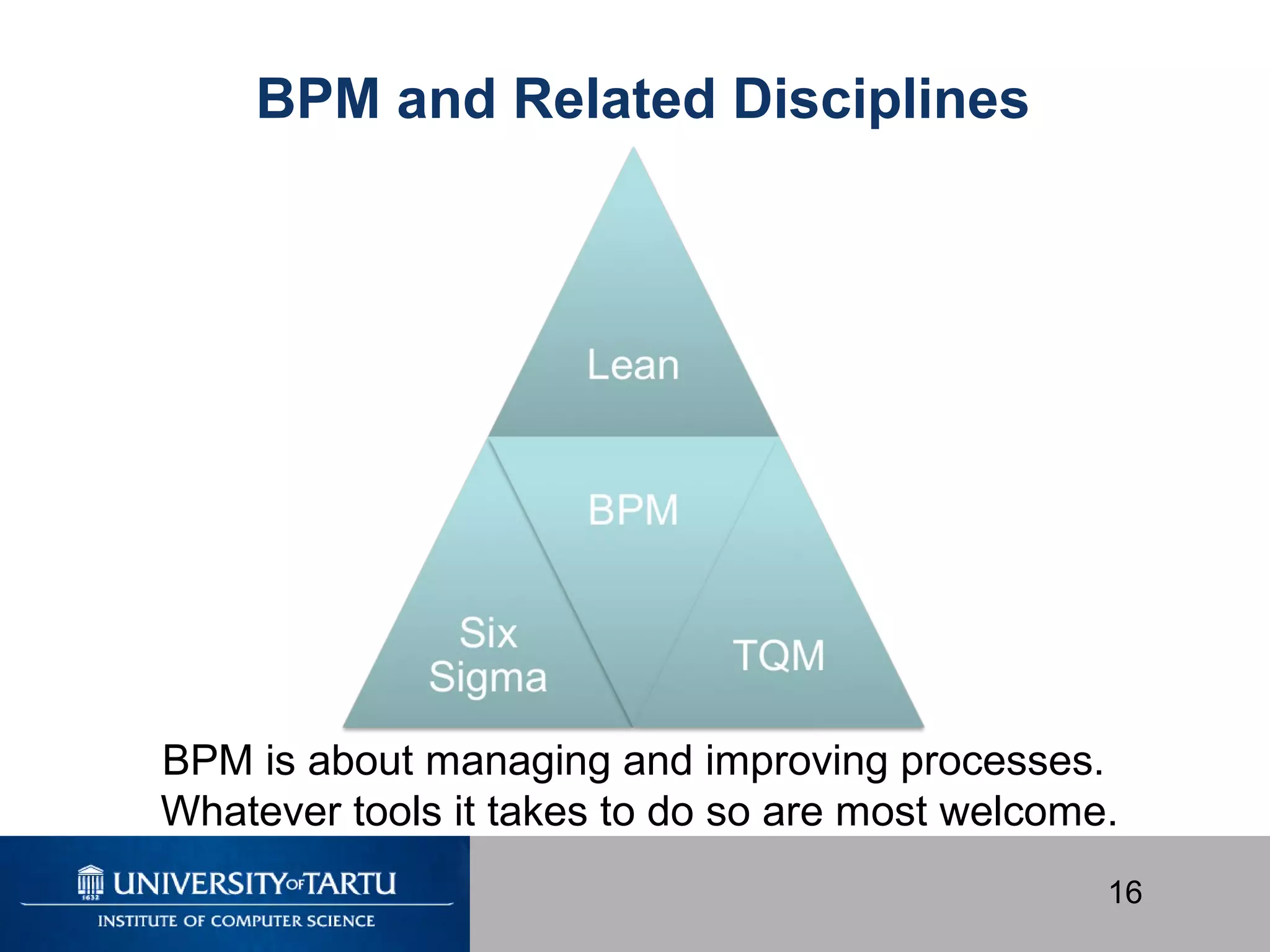 BPM and Related Disciplines

Lean

BPM

Six Sigma

TQM

BPM is about managing and improving processes. Whatever tools it takes to do so are most welcome.

1632 UNIVERSITY OF TARTU
INSTITUTE OF COMPUTER SCIENCE

16